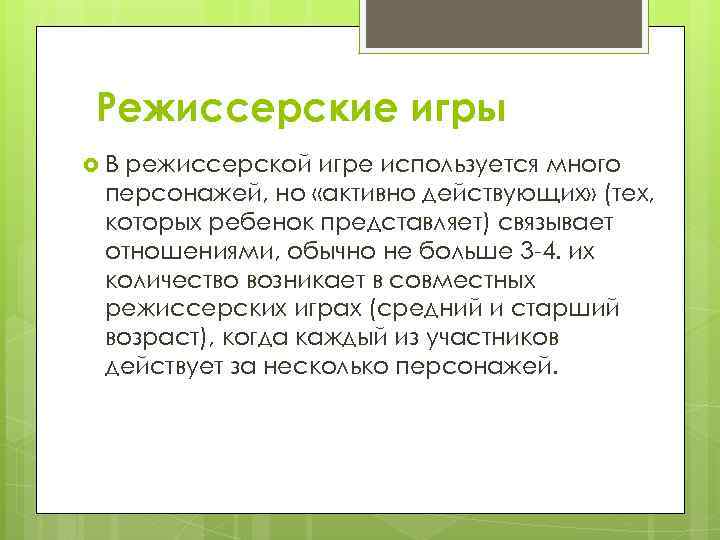 Режиссерские игры

В режиссерской игре используется много персонажей, но «активно действующих» (тех, которых ребенок представляет) связывает отношениями, обычно не больше 3-4. их количество возникает в совместных режиссерских играх (средний и старший возраст), когда каждый из участников действует за несколько персонажей.